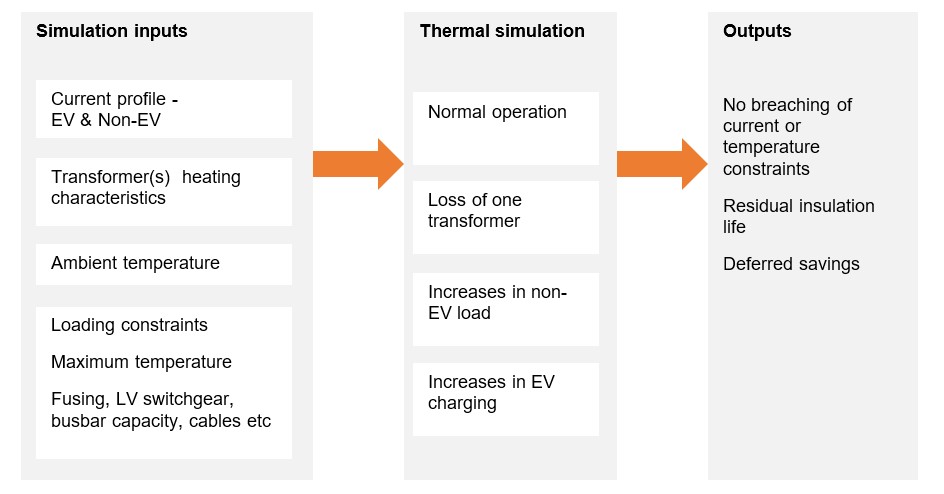 Simulation inputs

Current profile - EV & Non-EV

Transformer(s) heating characteristics

Ambient temperature

Loading constraints

Maximum temperature

Fusing, LV switchgear, busbar capacity, cables etc

Thermal simulation

Normal operation

Loss of one transformer

Increases in non-EV load

Increases in EV charging

Outputs

No breaching of current or temperature constraints

Residual insulation life

Deferred savings